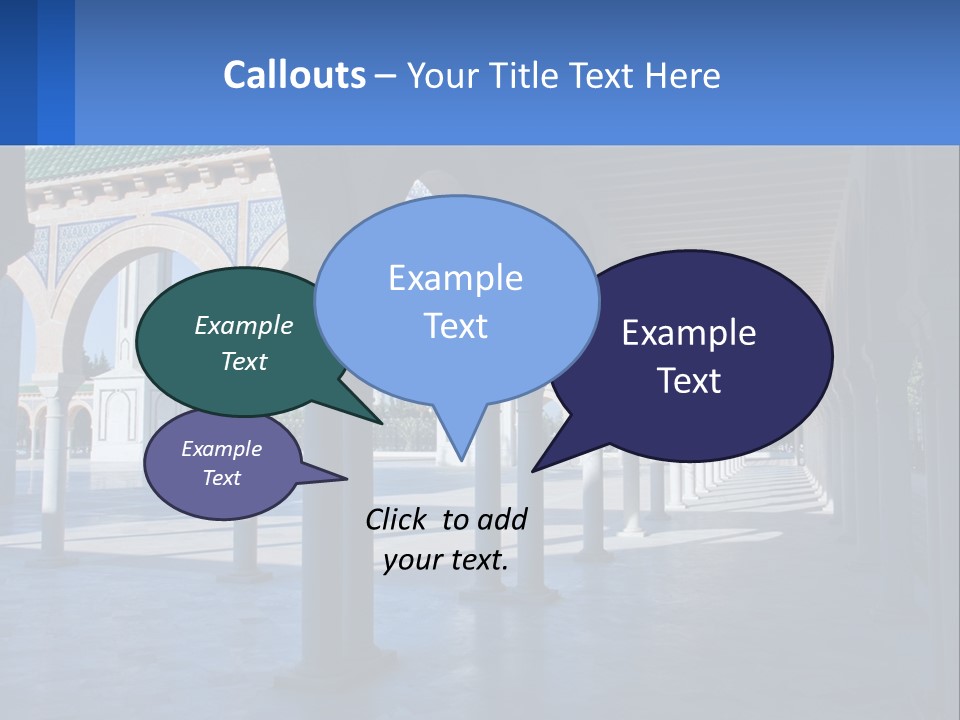 Callouts – Your Title Text Here

Example Text

Example Text

Example Text

Example Text

Click to add your text.